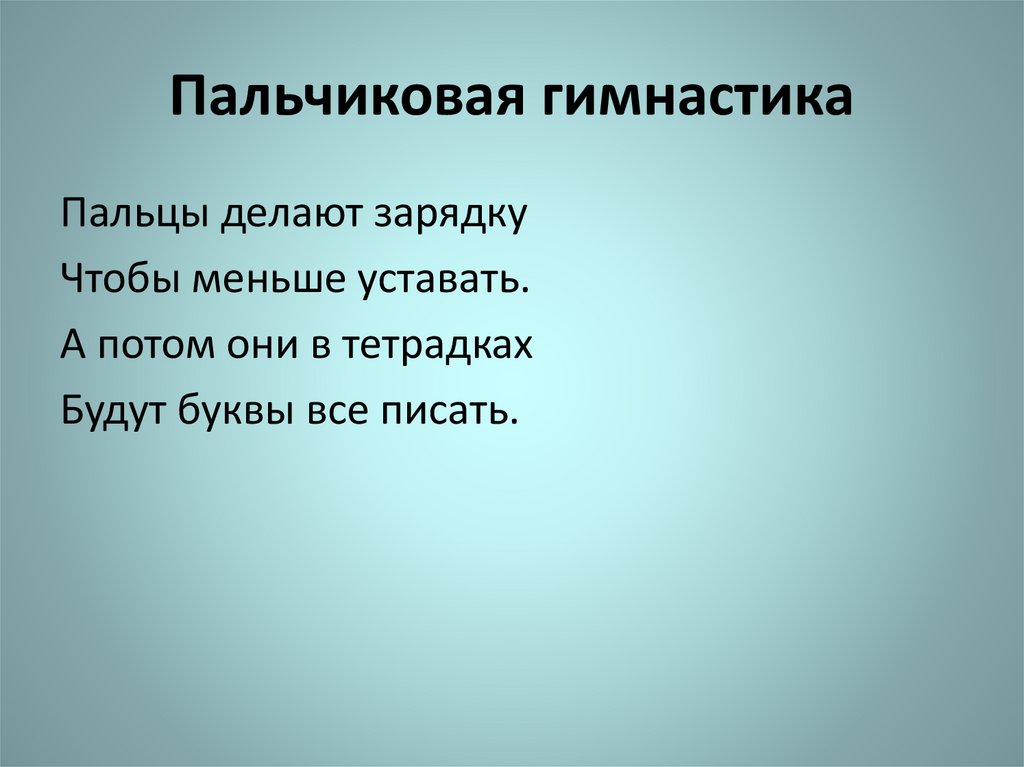 Пальчиковая гимнастика

Пальцы делают зарядку
Чтобы меньше уставать.
А потом они в тетрадках
Будут буквы все писать.